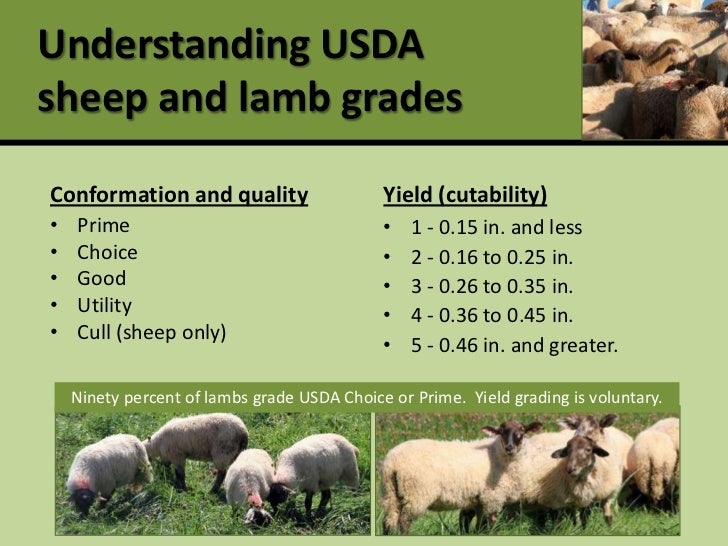 Understanding USDA sheep and lamb grades

Conformation and quality
• Prime
• Choice
• Good
• Utility
• Cull (sheep only)

Yield (cutability)
• 1 - 0.15 in. and less
• 2 - 0.16 to 0.25 in.
• 3 - 0.26 to 0.35 in.
• 4 - 0.36 to 0.45 in.
• 5 - 0.46 in. and greater.

Ninety percent of lambs grade USDA Choice or Prime. Yield grading is voluntary.